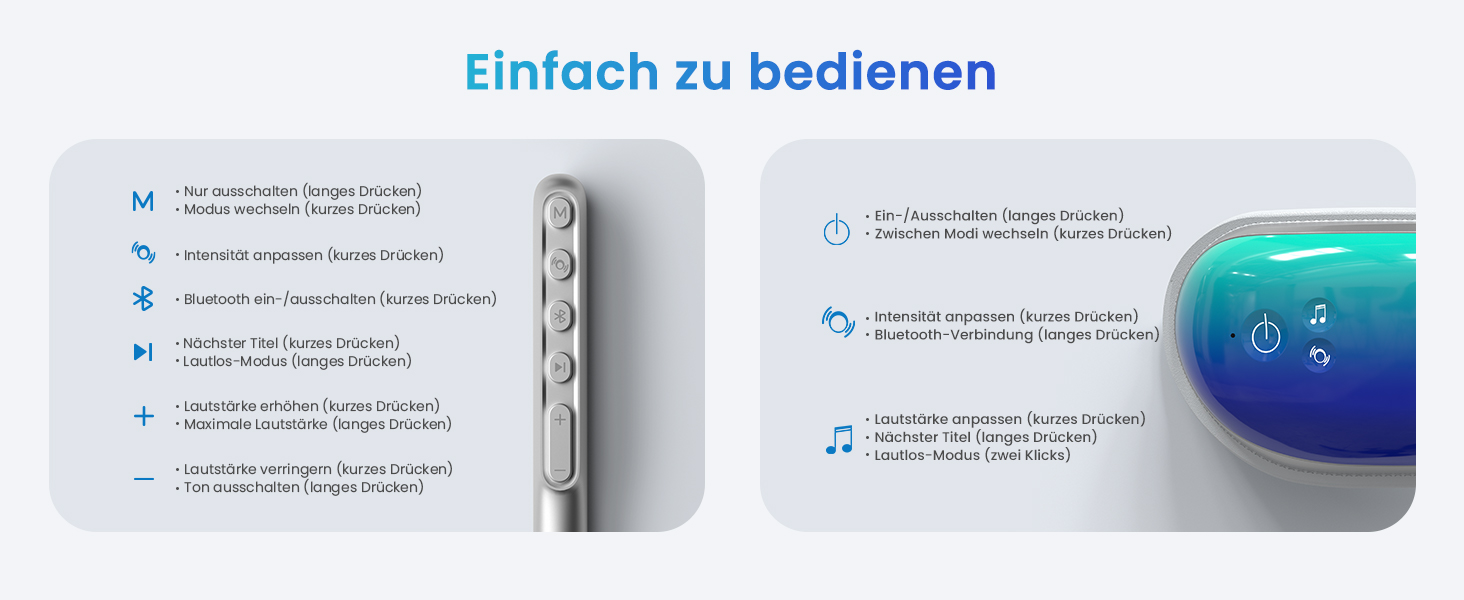 Einfach zu bedienen

M
• Nur ausschalten (langes Drücken)
• Modus wechseln (kurzes Drücken)

• Intensität anpassen (kurzes Drücken)

• Bluetooth ein-/ausschalten (kurzes Drücken)

• Nächster Titel (kurzes Drücken)
• Lautlos-Modus (langes Drücken)

+
• Lautstärke erhöhen (kurzes Drücken)
• Maximale Lautstärke (langes Drücken)

—
• Lautstärke verringern (kurzes Drücken)
• Ton ausschalten (langes Drücken)

M
+
—

• Ein-/Ausschalten (langes Drücken)
• Zwischen Modi wechseln (kurzes Drücken)

• Intensität anpassen (kurzes Drücken)
• Bluetooth-Verbindung (langes Drücken)

• Lautstärke anpassen (kurzes Drücken)
• Nächster Titel (langes Drücken)
• Lautlos-Modus (zwei Klicks)